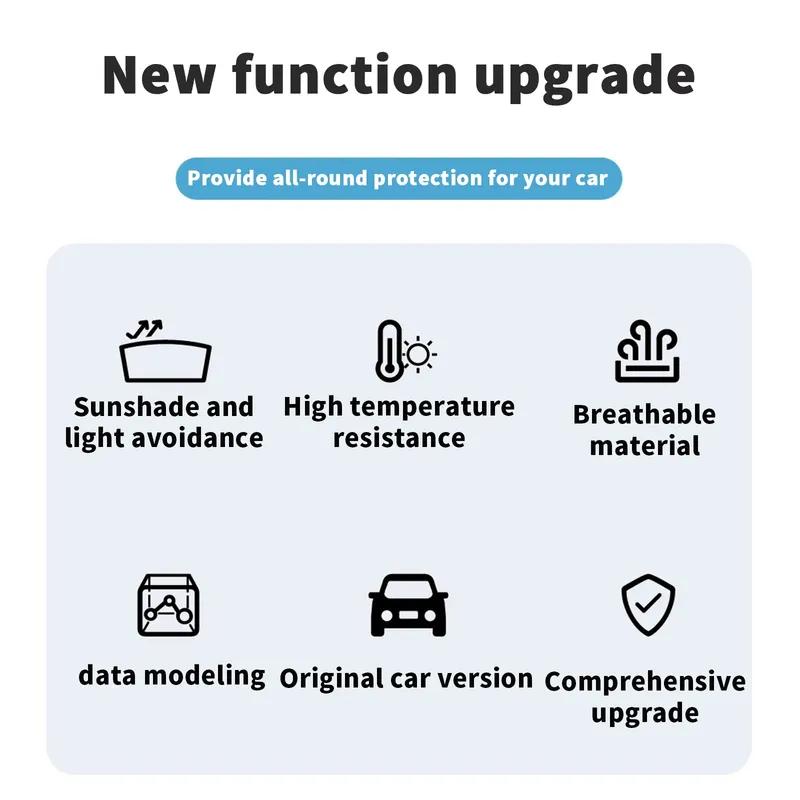 New function upgrade

Provide all-round protection for your car

Sunshade and light avoidance

High temperature resistance

Breathable material

data modeling

Original car version

Comprehensive upgrade